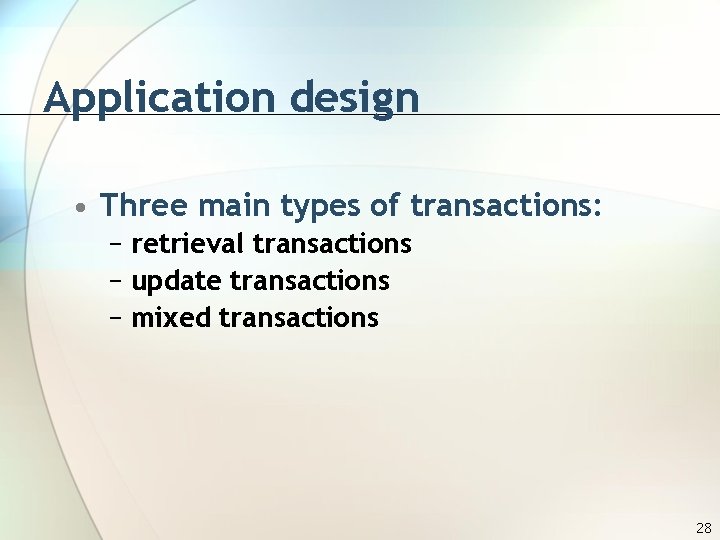 Application design

• Three main types of transactions:
  – retrieval transactions
  – update transactions
  – mixed transactions

28